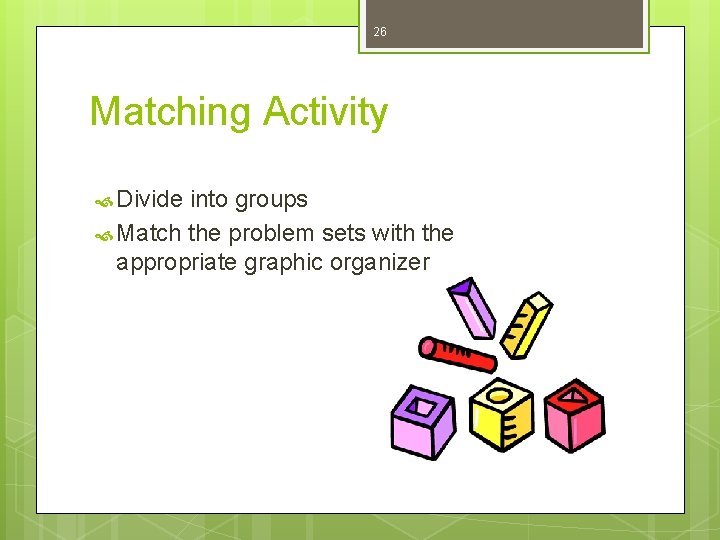 26

Matching Activity

Divide into groups

Match the problem sets with the appropriate graphic organizer